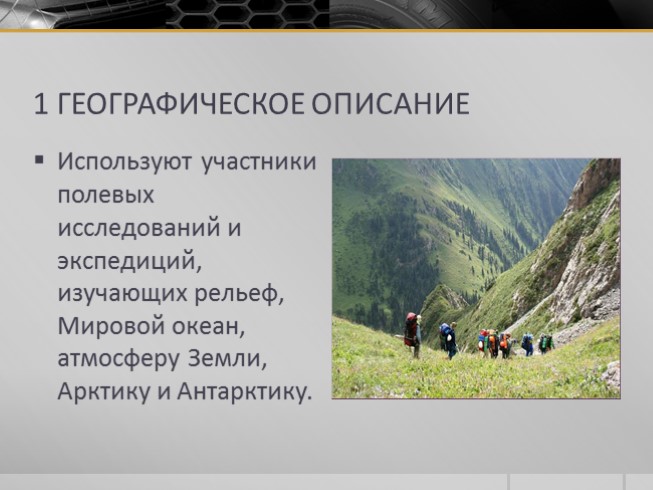 1 ГЕОГРАФИЧЕСКОЕ ОПИСАНИЕ

▪ Используют участники полевых исследований и экспедиций, изучающих рельеф, Мировой океан, атмосферу Земли, Арктику и Антарктику.